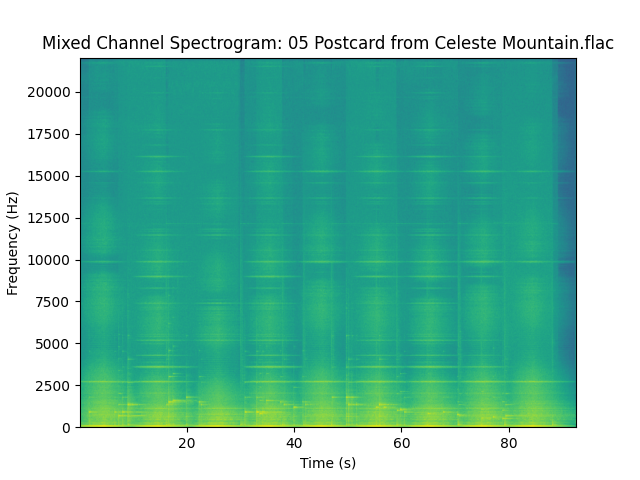 Mixed Channel Spectrogram: 05 Postcard from Celeste Mountain.flac

Frequency (Hz)

20000
17500
15000
12500
10000
7500
5000
2500
0

20
40
60
80

Time (s)